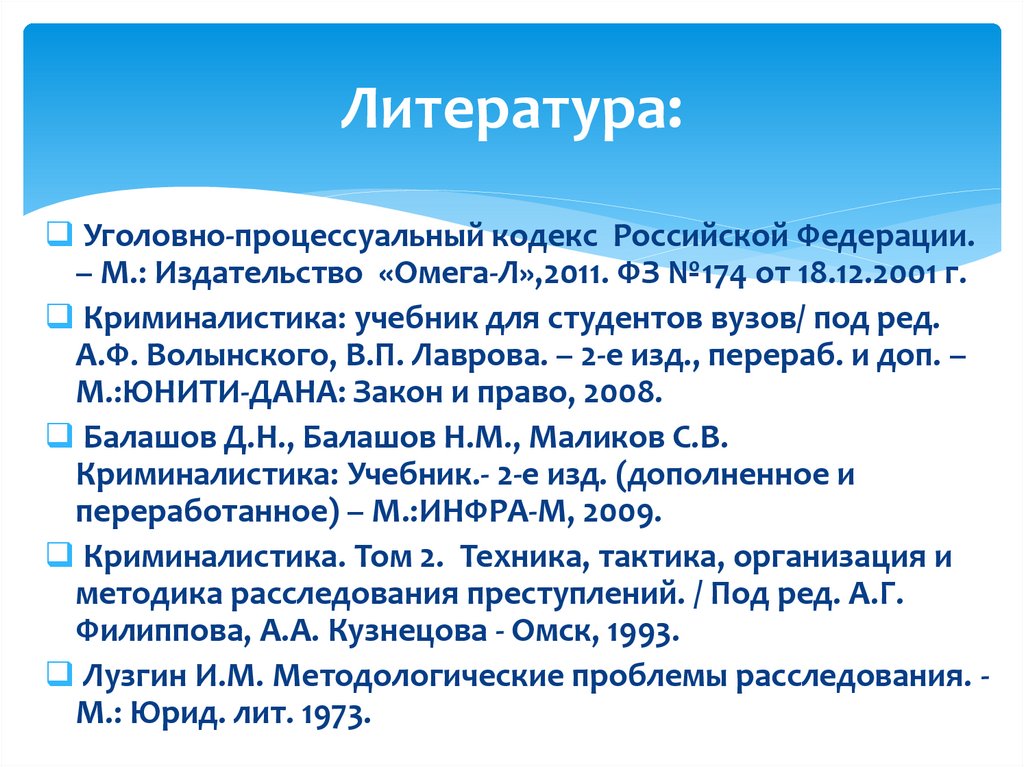 Литература:

❑ Уголовно-процессуальный кодекс Российской Федерации. – М.: Издательство «Омега-Л»,2011. ФЗ №174 от 18.12.2001 г.

❑ Криминалистика: учебник для студентов вузов/ под ред. А.Ф. Волынского, В.П. Лаврова. – 2-е изд., перераб. и доп. – М.:ЮНИТИ-ДАНА: Закон и право, 2008.

❑ Балашов Д.Н., Балашов Н.М., Маликов С.В. Криминалистика: Учебник.- 2-е изд. (дополненное и переработанное) – М.:ИНФРА-М, 2009.

❑ Криминалистика. Том 2. Техника, тактика, организация и методика расследования преступлений. / Под ред. А.Г. Филиппова, А.А. Кузнецова - Омск, 1993.

❑ Лузгин И.М. Методологические проблемы расследования. - М.: Юрид. лит. 1973.